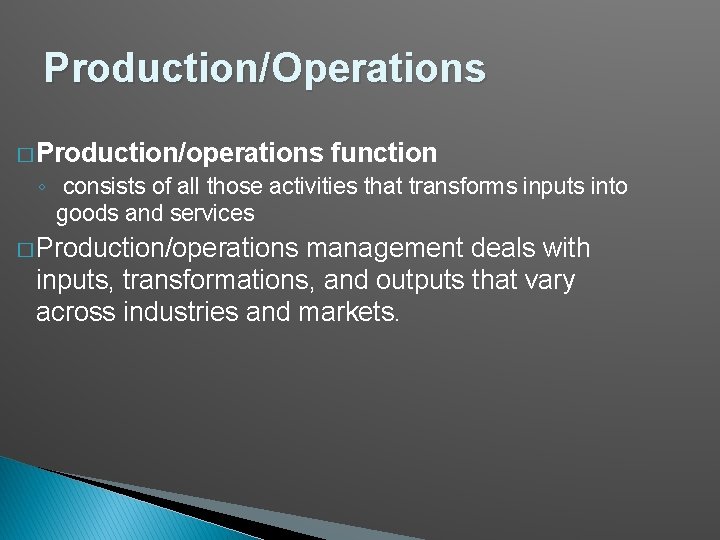 Production/Operations

□ Production/operations function

◦ consists of all those activities that transforms inputs into goods and services

□ Production/operations management deals with inputs, transformations, and outputs that vary across industries and markets.